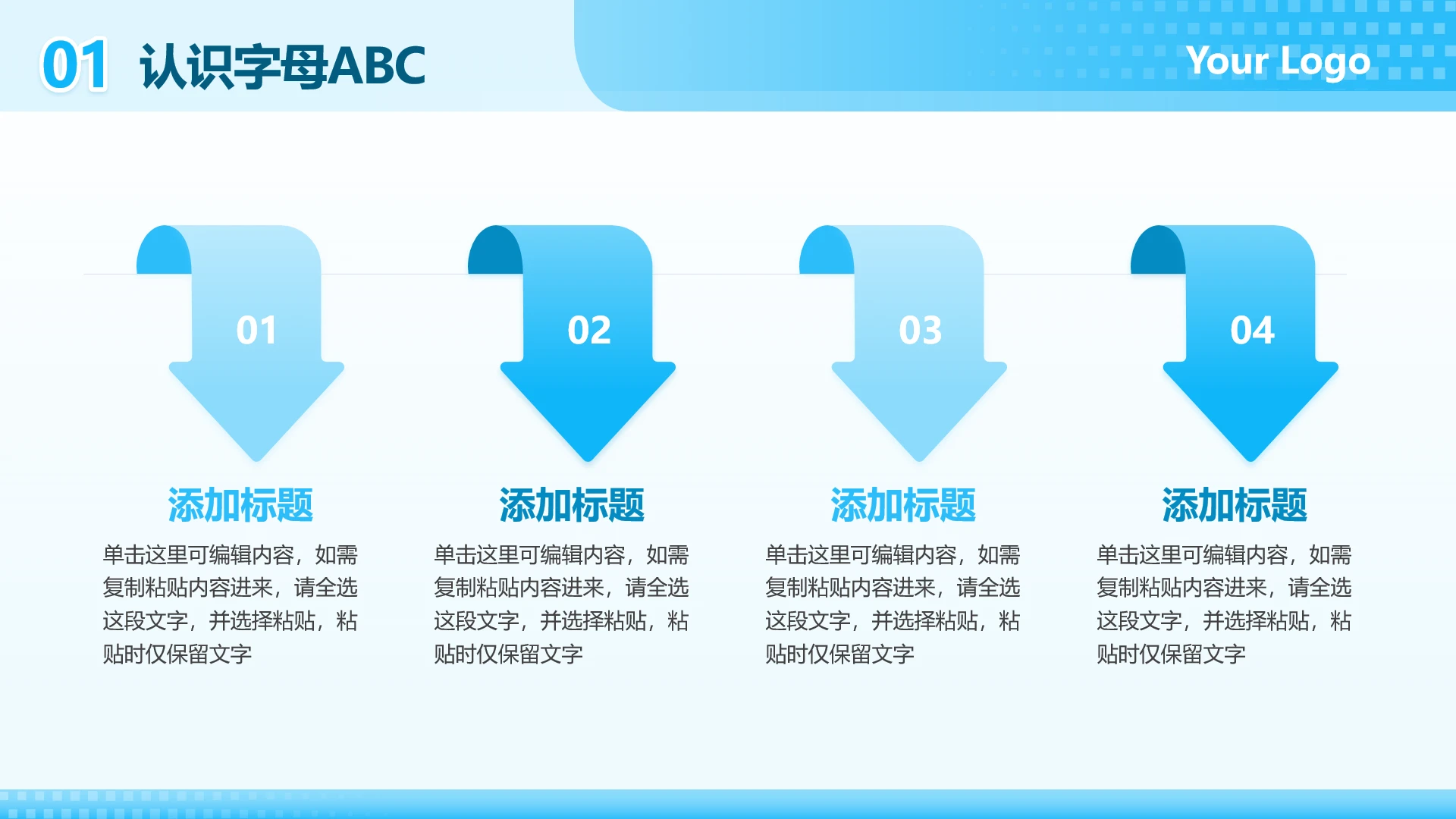 01 认识字母ABC

Your Logo

01

添加标题

单击这里可编辑内容，如需复制粘贴内容进来，请全选这段文字，并选择粘贴，粘贴时仅保留文字

02

添加标题

单击这里可编辑内容，如需复制粘贴内容进来，请全选这段文字，并选择粘贴，粘贴时仅保留文字

03

添加标题

单击这里可编辑内容，如需复制粘贴内容进来，请全选这段文字，并选择粘贴，粘贴时仅保留文字

04

添加标题

单击这里可编辑内容，如需复制粘贴内容进来，请全选这段文字，并选择粘贴，粘贴时仅保留文字